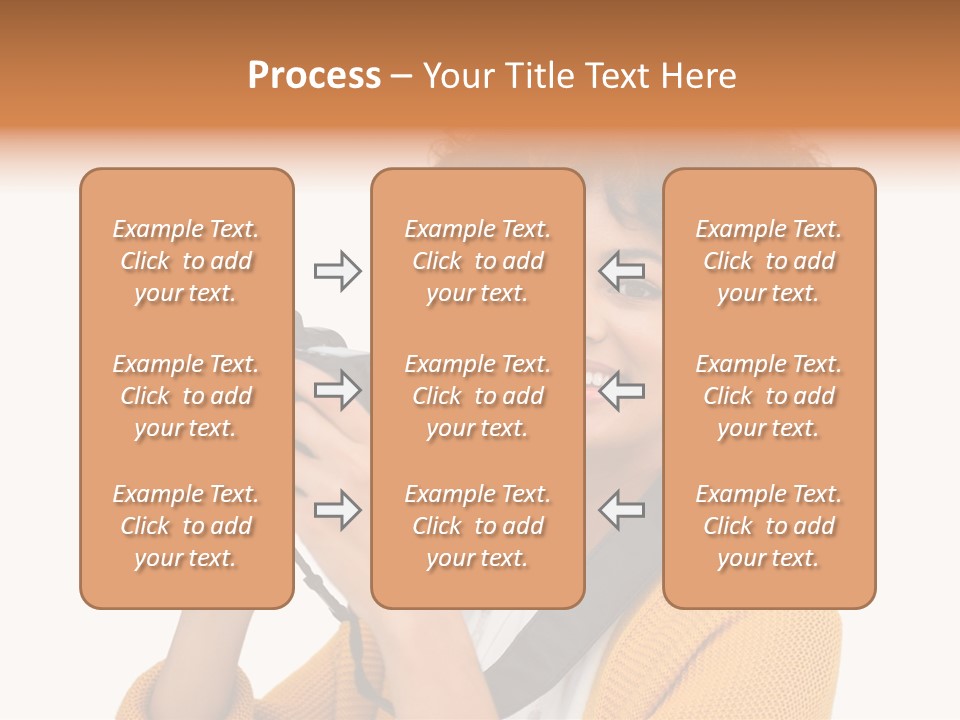 Process – Your Title Text Here

Example Text. Click to add your text.

Example Text. Click to add your text.

Example Text. Click to add your text.

Example Text. Click to add your text.

Example Text. Click to add your text.

Example Text. Click to add your text.

Example Text. Click to add your text.

Example Text. Click to add your text.

Example Text. Click to add your text.